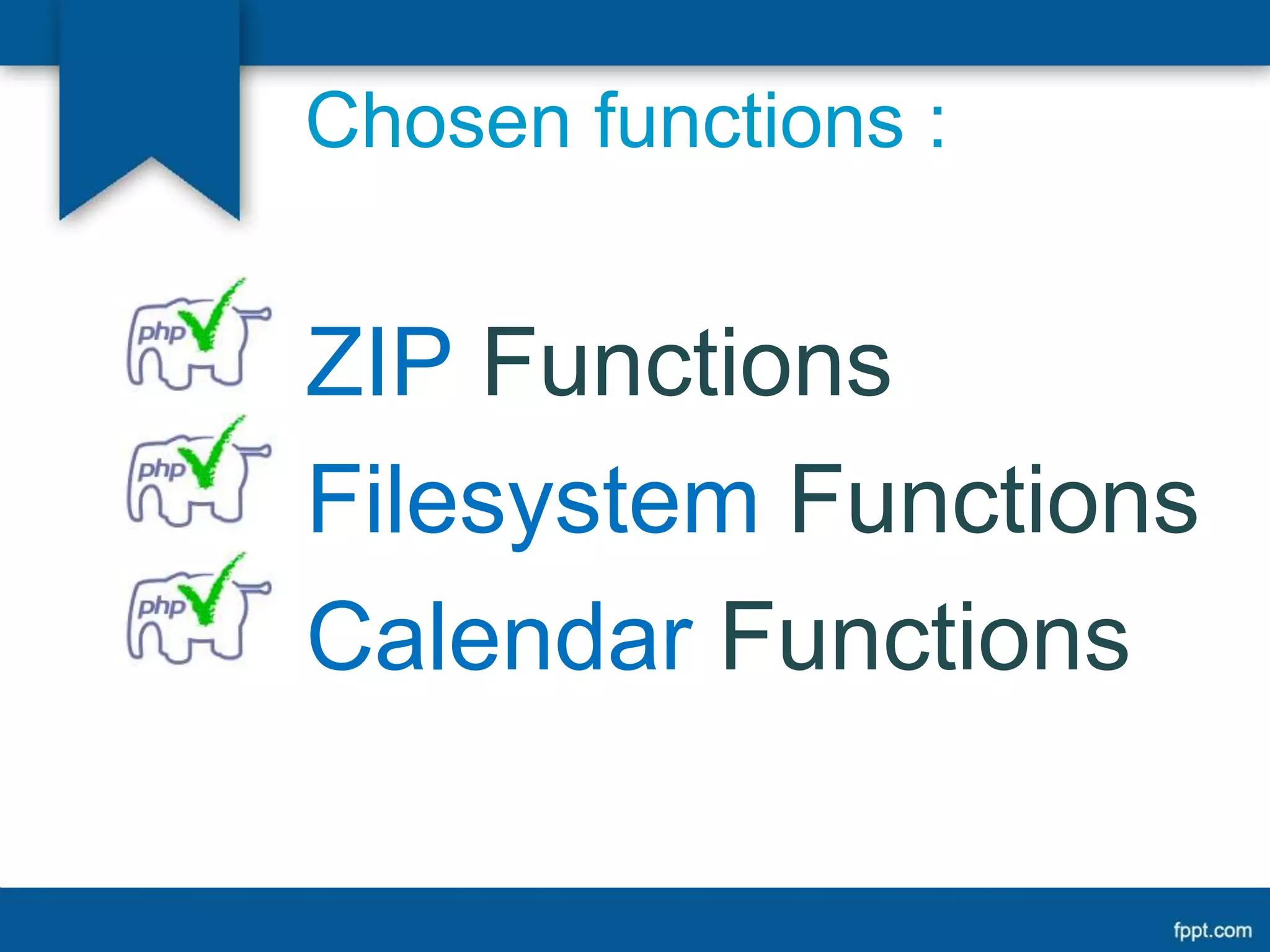 Chosen functions :

php ZIP Functions

php Filesystem Functions

php Calendar Functions

fppt.com